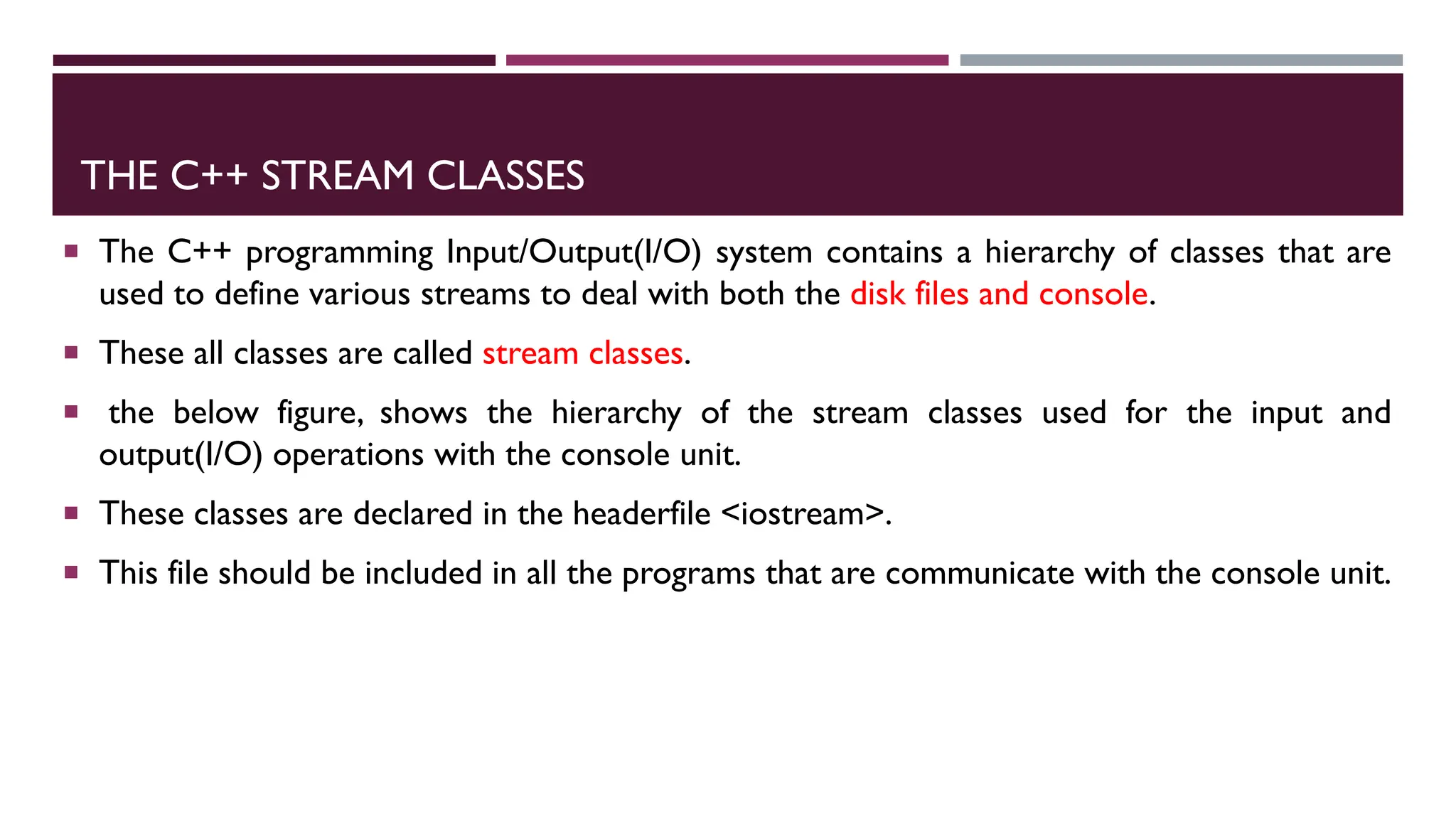 THE C++ STREAM CLASSES

▪ The C++ programming Input/Output(I/O) system contains a hierarchy of classes that are used to define various streams to deal with both the disk files and console.

▪ These all classes are called stream classes.

▪ the below figure, shows the hierarchy of the stream classes used for the input and output(I/O) operations with the console unit.

▪ These classes are declared in the headerfile <iostream>.

▪ This file should be included in all the programs that are communicate with the console unit.